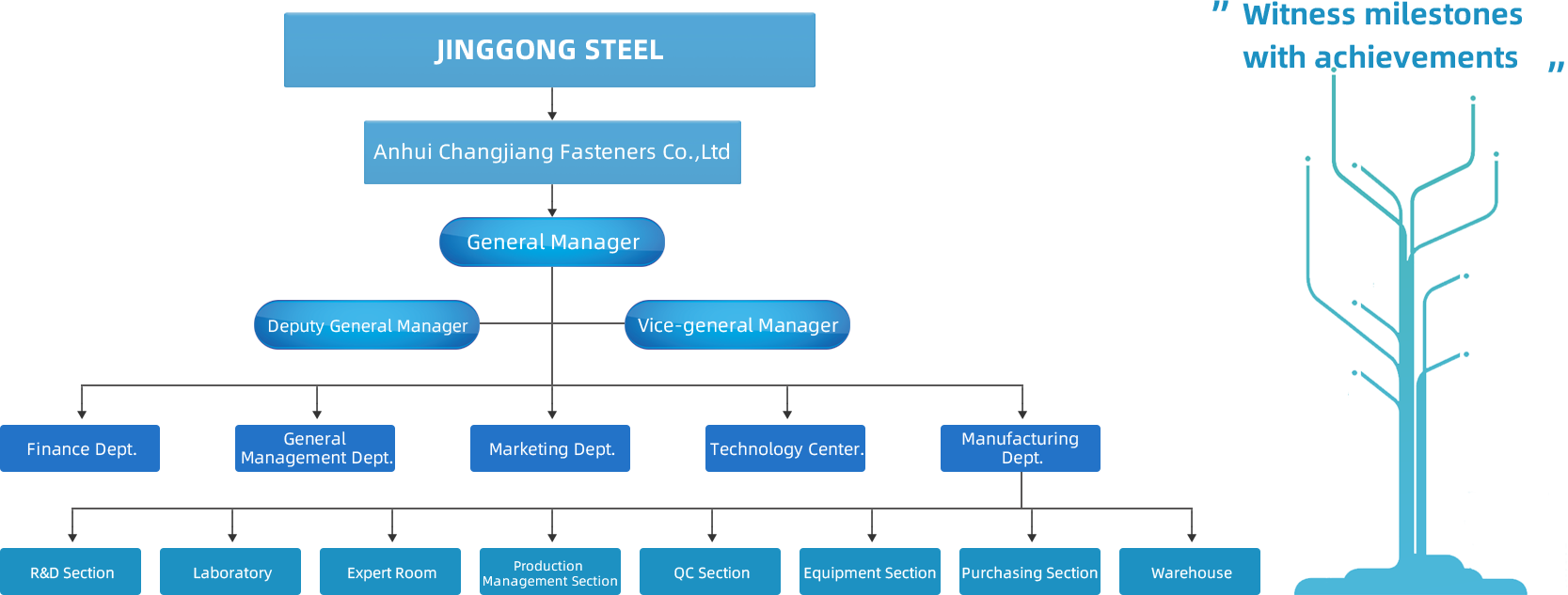 JINGGONG STEEL

Anhui Changjiang Fasteners Co.,Ltd

General Manager

Deputy General Manager

Vice-general Manager

Finance Dept.

General Management Dept.

Marketing Dept.

Technology Center.

Manufacturing Dept.

R&D Section

Laboratory

Expert Room

Production Management Section

QC Section

Equipment Section

Purchasing Section

Warehouse

" Witness milestones with achievements "